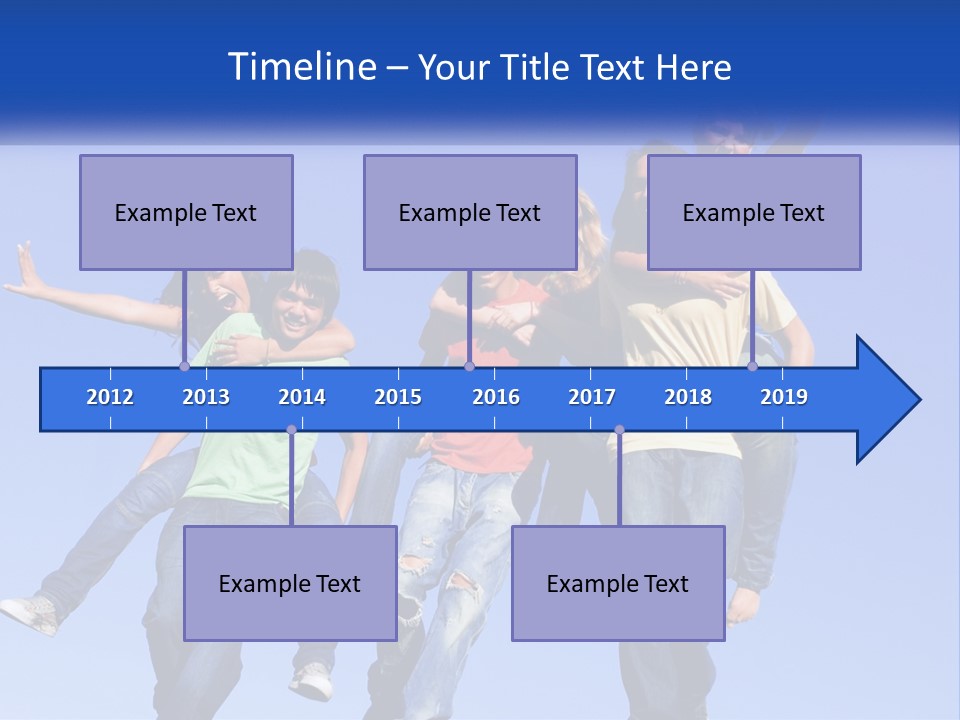 Timeline – Your Title Text Here

Example Text

Example Text

Example Text

2012 2013 2014 2015 2016 2017 2018 2019

Example Text

Example Text